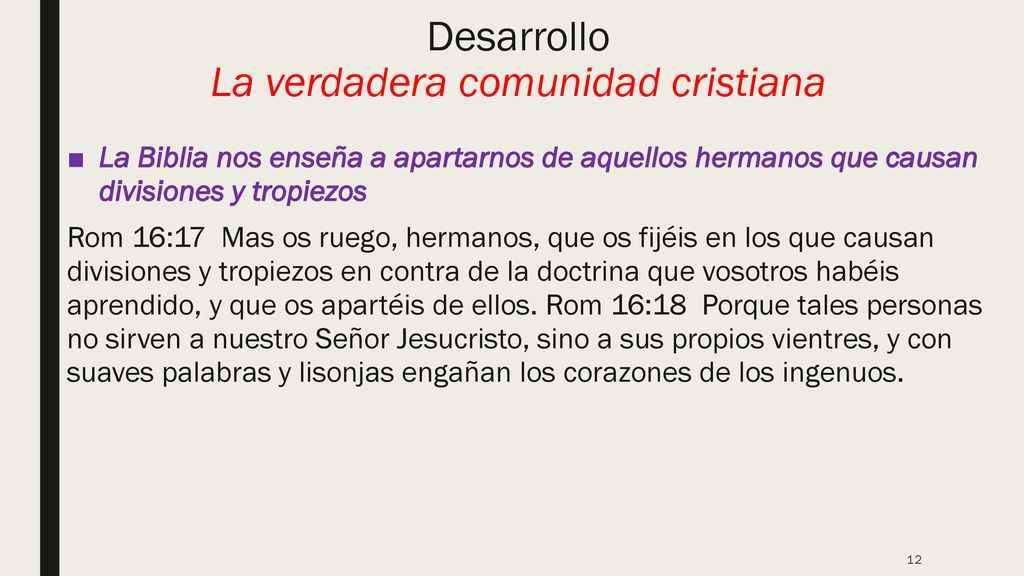 Desarrollo
La verdadera comunidad cristiana

■ La Biblia nos enseña a apartarnos de aquellos hermanos que causan divisiones y tropiezos

Rom 16:17 Mas os ruego, hermanos, que os fijéis en los que causan divisiones y tropiezos en contra de la doctrina que vosotros habéis aprendido, y que os apartéis de ellos. Rom 16:18 Porque tales personas no sirven a nuestro Señor Jesucristo, sino a sus propios vientres, y con suaves palabras y lisonjas engañan los corazones de los ingenuos.

12